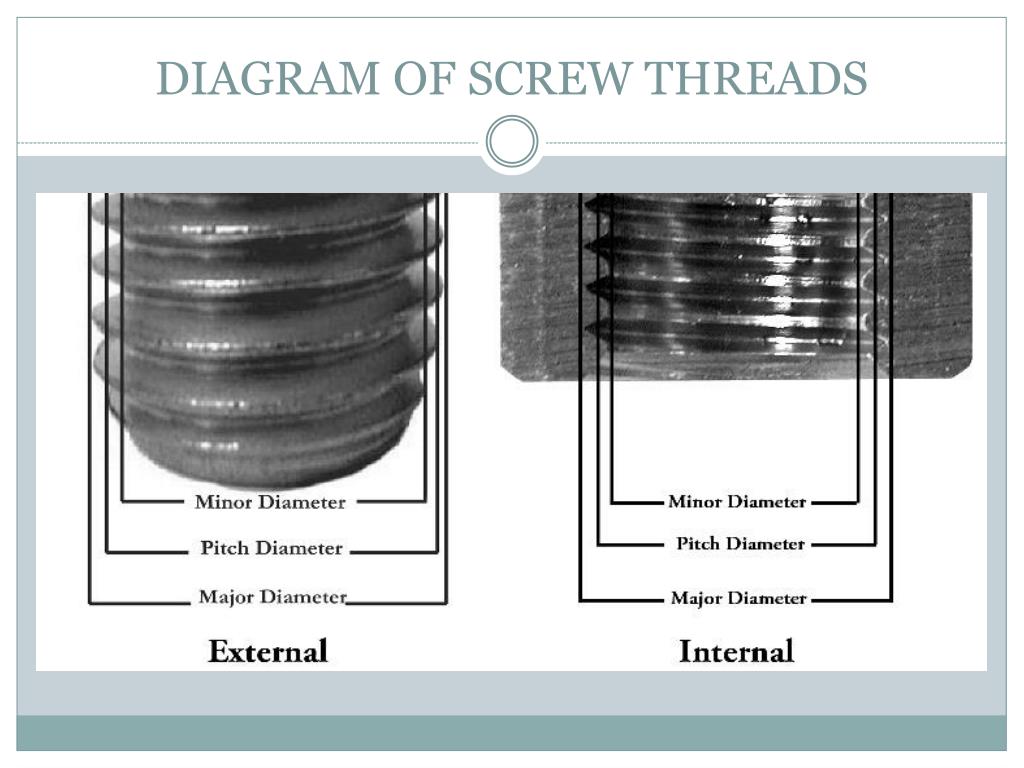 DIAGRAM OF SCREW THREADS

Minor Diameter
Pitch Diameter
Major Diameter
External

Minor Diameter
Pitch Diameter
Major Diameter
Internal